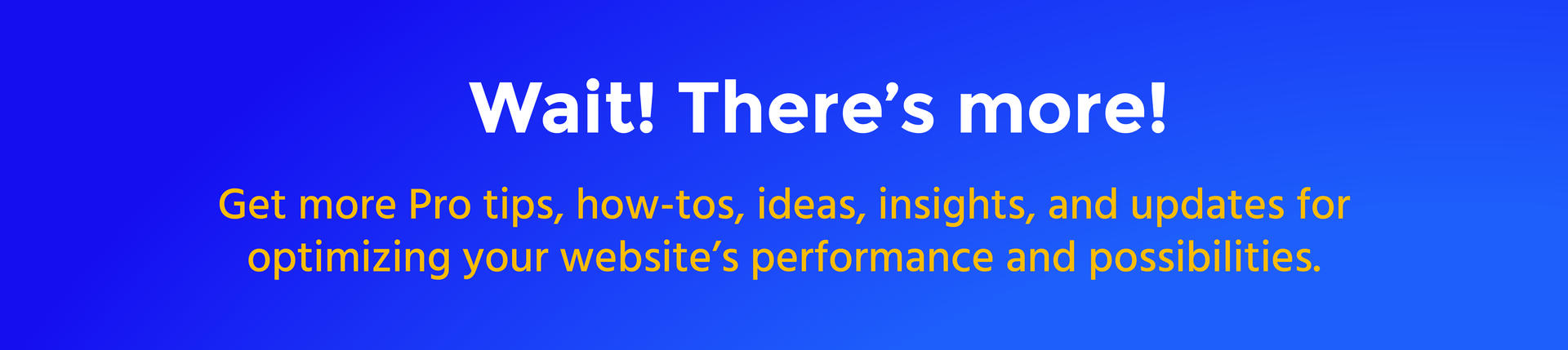 Wait! There’s more!

Get more Pro tips, how-tos, ideas, insights, and updates for optimizing your website’s performance and possibilities.